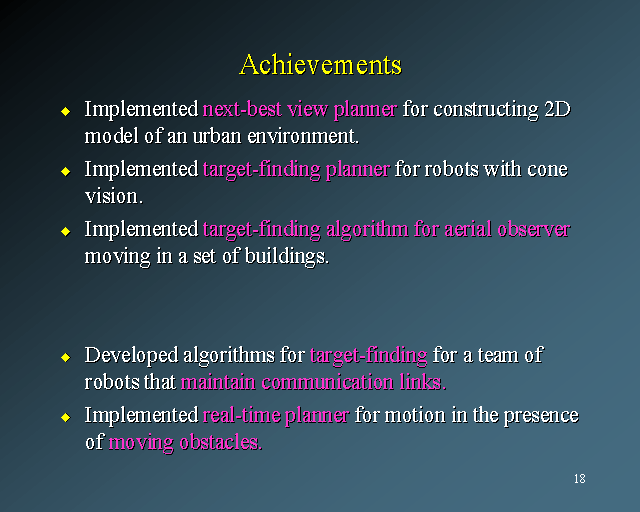 Achievements

◆ Implemented next-best view planner for constructing 2D model of an urban environment.

◆ Implemented target-finding planner for robots with cone vision.

◆ Implemented target-finding algorithm for aerial observer moving in a set of buildings.

◆ Developed algorithms for target-finding for a team of robots that maintain communication links.

◆ Implemented real-time planner for motion in the presence of moving obstacles.

18